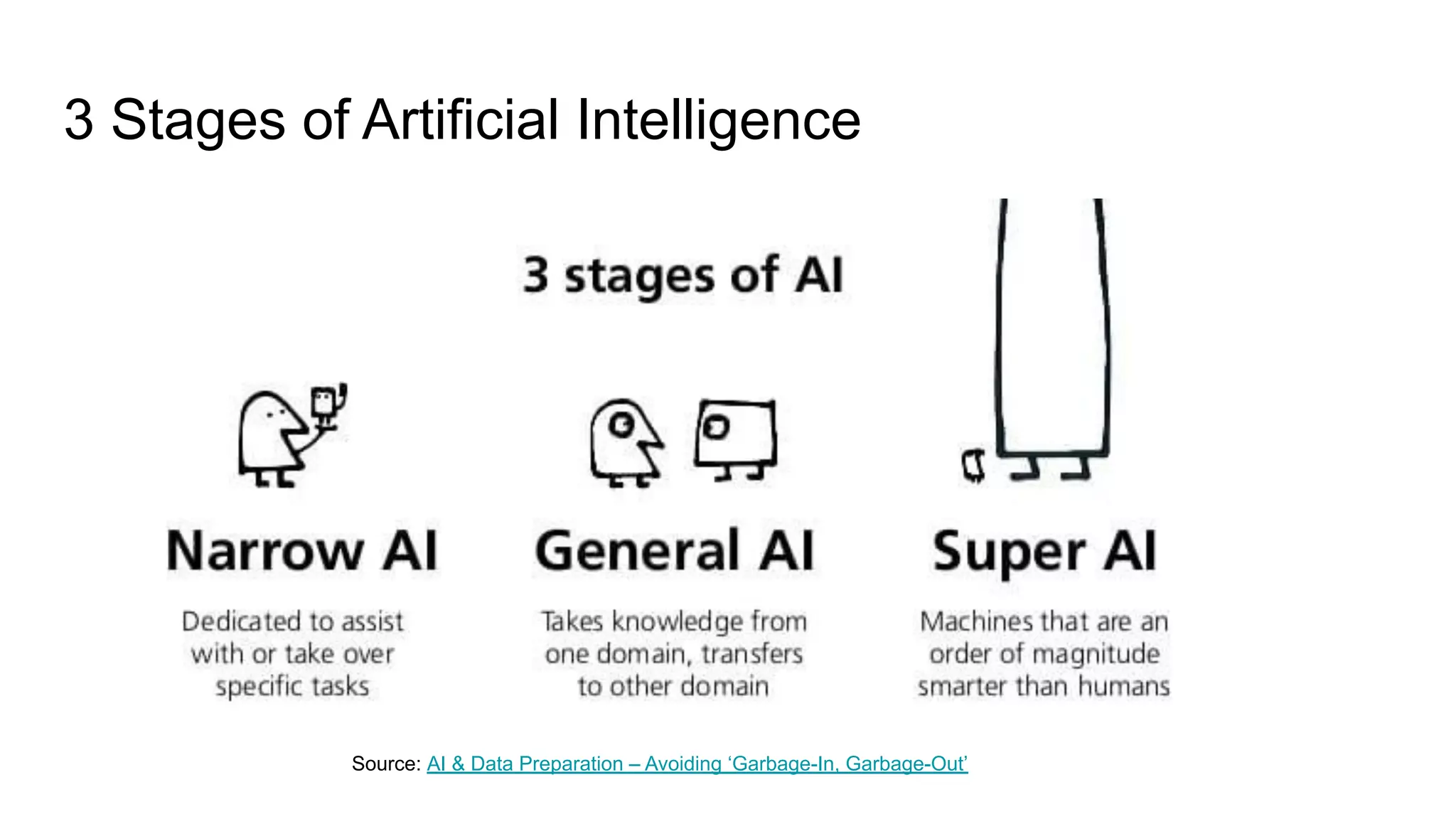 3 Stages of Artificial Intelligence

3 stages of AI

Narrow AI

Dedicated to assist with or take over specific tasks

General AI

Takes knowledge from one domain, transfers to other domain

Super AI

Machines that are an order of magnitude smarter than humans

Source: AI & Data Preparation – Avoiding ‘Garbage-In, Garbage-Out’